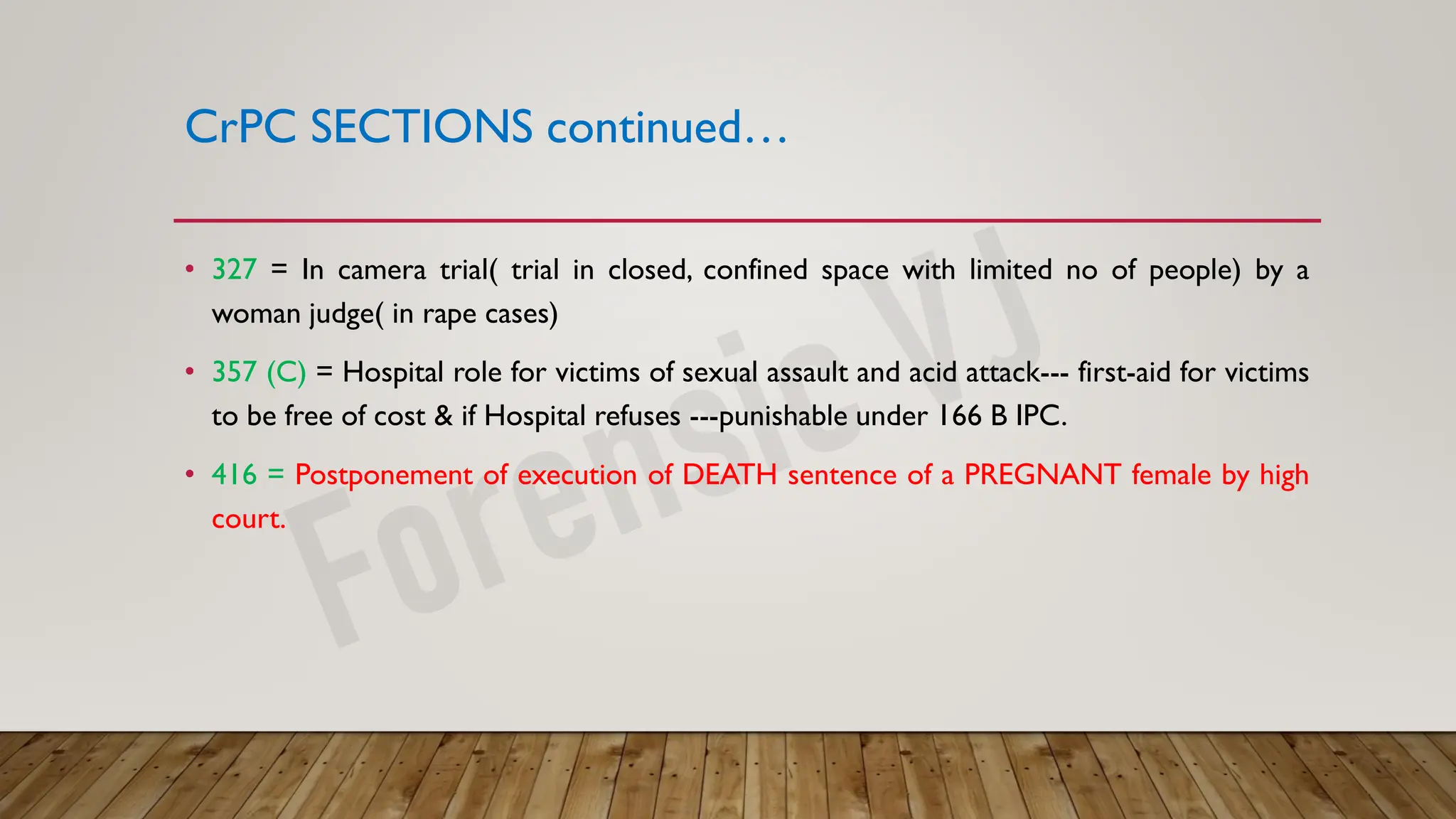 CrPC SECTIONS continued…

• 327 = In camera trial( trial in closed, confined space with limited no of people) by a woman judge( in rape cases)

• 357 (C) = Hospital role for victims of sexual assault and acid attack--- first-aid for victims to be free of cost & if Hospital refuses ---punishable under 166 B IPC.

• 416 = Postponement of execution of DEATH sentence of a PREGNANT female by high court.

Forensic VJ